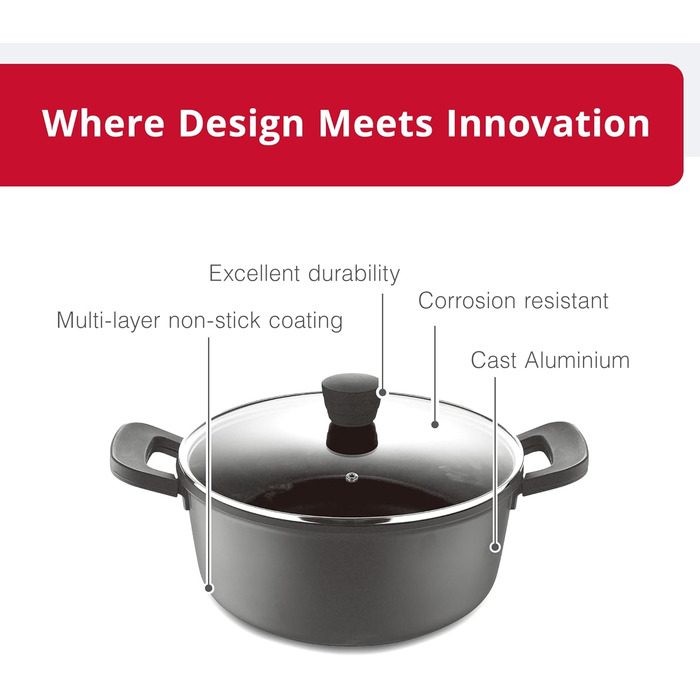 Where Design Meets Innovation

Excellent durability

Corrosion resistant

Multi-layer non-stick coating

Cast Aluminium